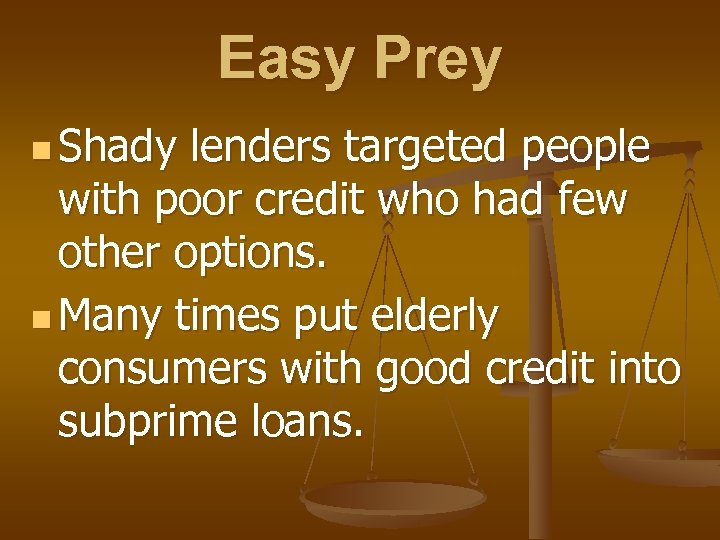 Easy Prey

Shady lenders targeted people with poor credit who had few other options.

Many times put elderly consumers with good credit into subprime loans.